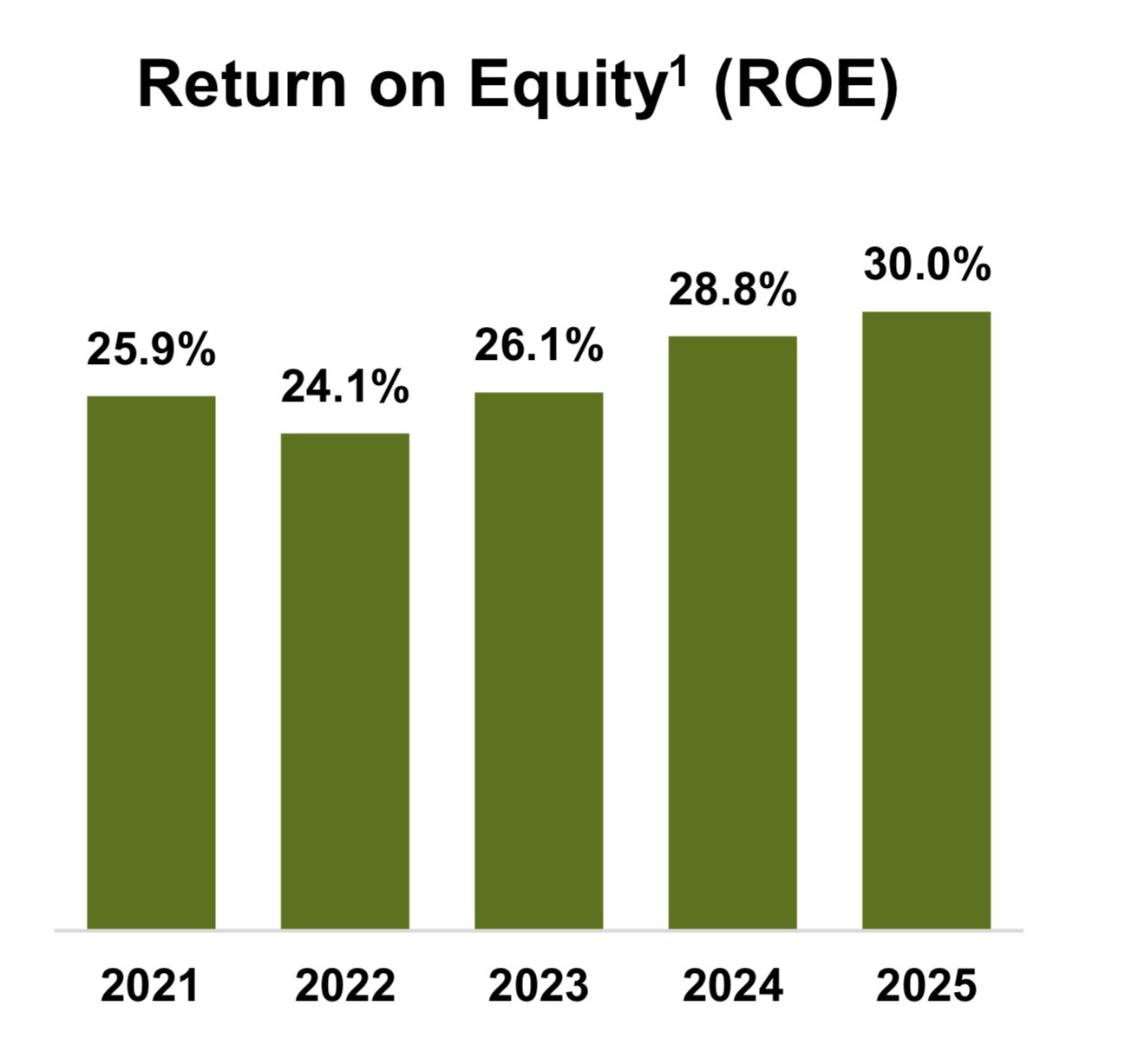 Return on Equity$^1$ (ROE)

25.9%
24.1%
26.1%
28.8%
30.0%

2021
2022
2023
2024
2025